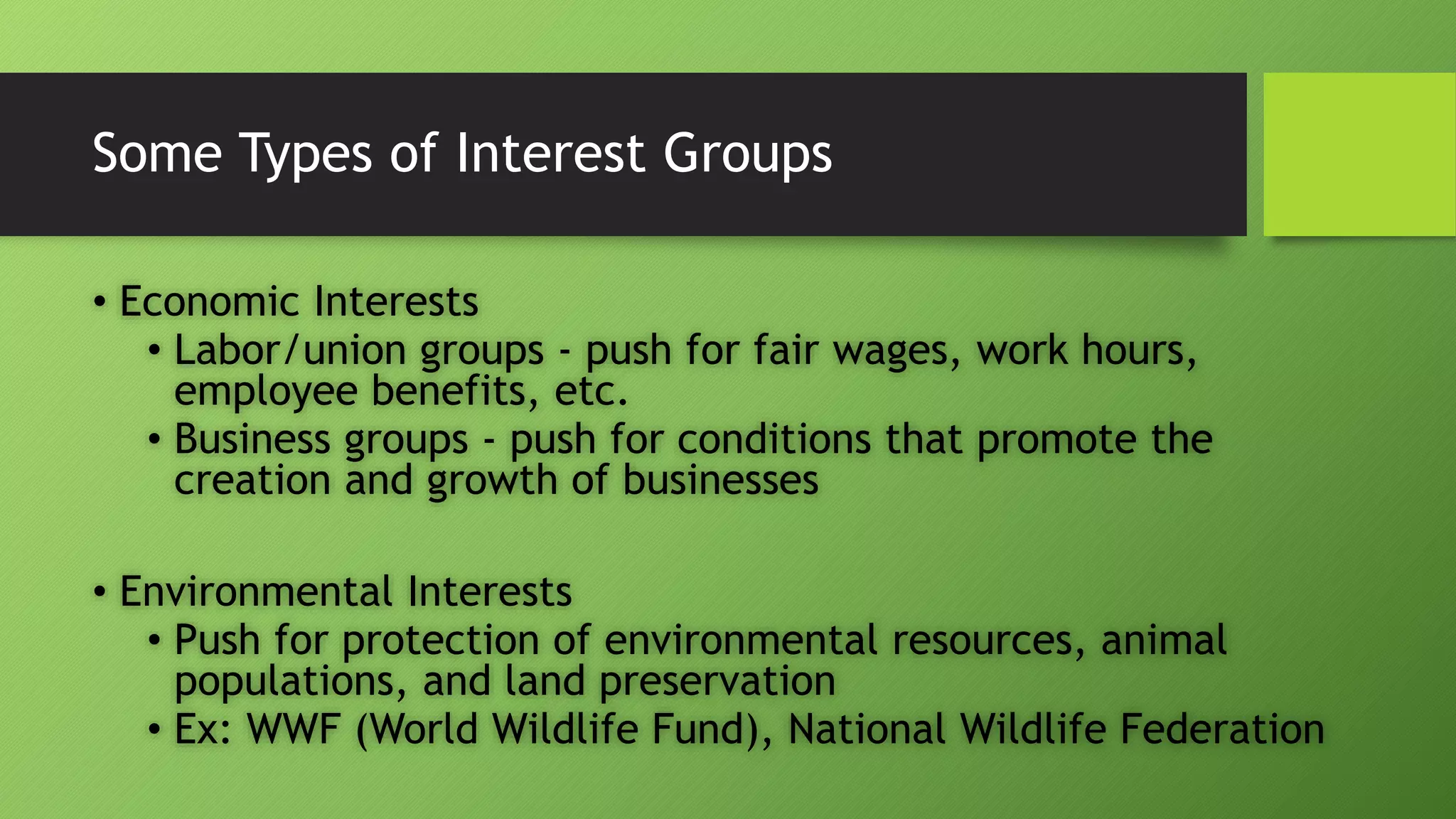 Some Types of Interest Groups

• Economic Interests
  • Labor/union groups - push for fair wages, work hours, employee benefits, etc.
  • Business groups - push for conditions that promote the creation and growth of businesses

• Environmental Interests
  • Push for protection of environmental resources, animal populations, and land preservation
  • Ex: WWF (World Wildlife Fund), National Wildlife Federation